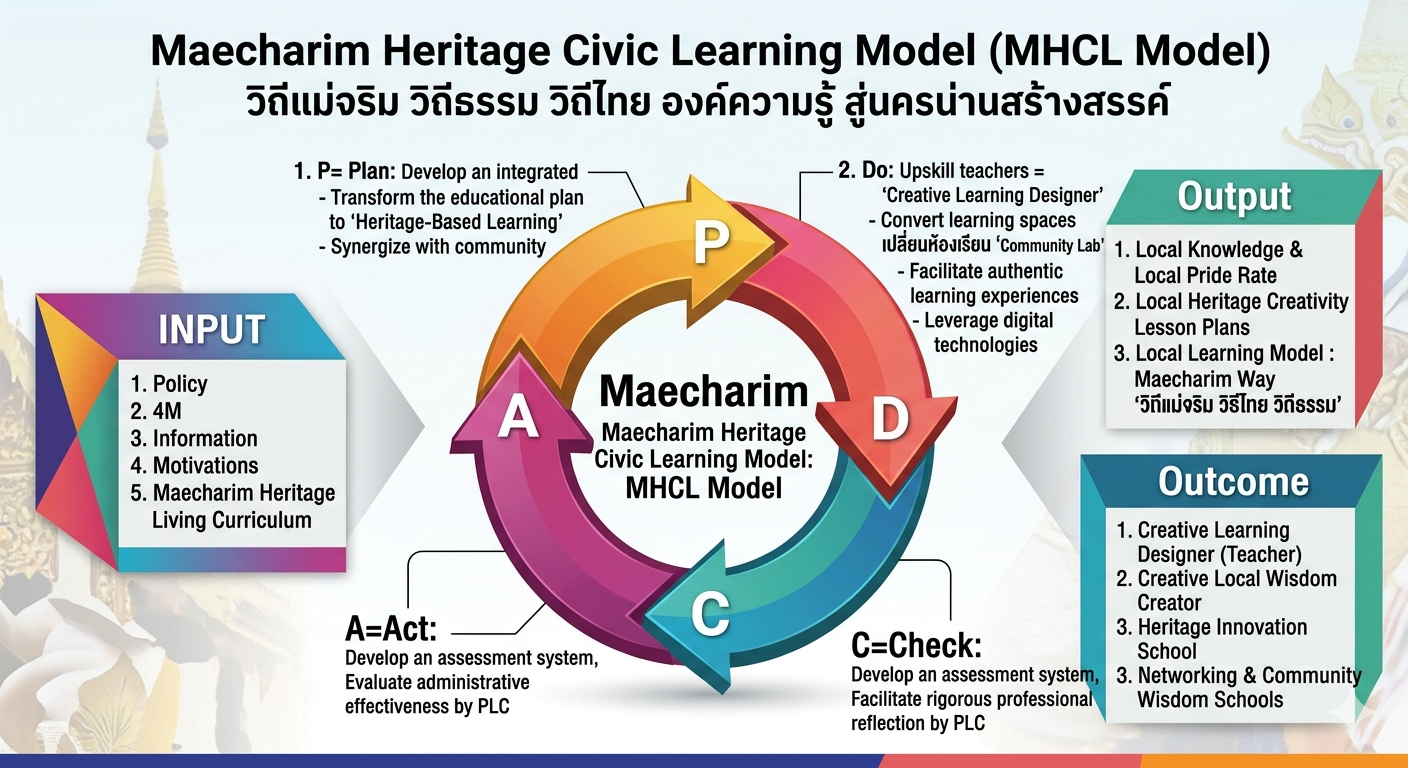 Maecharim Heritage Civic Learning Model (MHCL Model)
วิถีแม่จริม วิถีธรรม วิถีไทย องค์ความรู้ สู่นครน่านสร้างสรรค์

INPUT
1. Policy
2. 4M
3. Information
4. Motivations
5. Maecharim Heritage Living Curriculum

1. P= Plan: Develop an integrated
- Transform the educational plan to 'Heritage-Based Learning'
- Synergize with community

2. Do: Upskill teachers = 'Creative Learning Designer'
- Convert learning spaces เปลี่ยนห้องเรียน 'Community Lab'
- Facilitate authentic learning experiences
- Leverage digital technologies

P
D
C
A

Maecharim
Maecharim Heritage Civic Learning Model: MHCL Model

A=Act:
Develop an assessment system, Evaluate administrative effectiveness by PLC

C=Check:
Develop an assessment system, Facilitate rigorous professional reflection by PLC

Output
1. Local Knowledge & Local Pride Rate
2. Local Heritage Creativity Lesson Plans
3. Local Learning Model : Maecharim Way 'วิถีแม่จริม วิธีไทย วิถีธรรม'

Outcome
1. Creative Learning Designer (Teacher)
2. Creative Local Wisdom Creator
3. Heritage Innovation School
3. Networking & Community Wisdom Schools